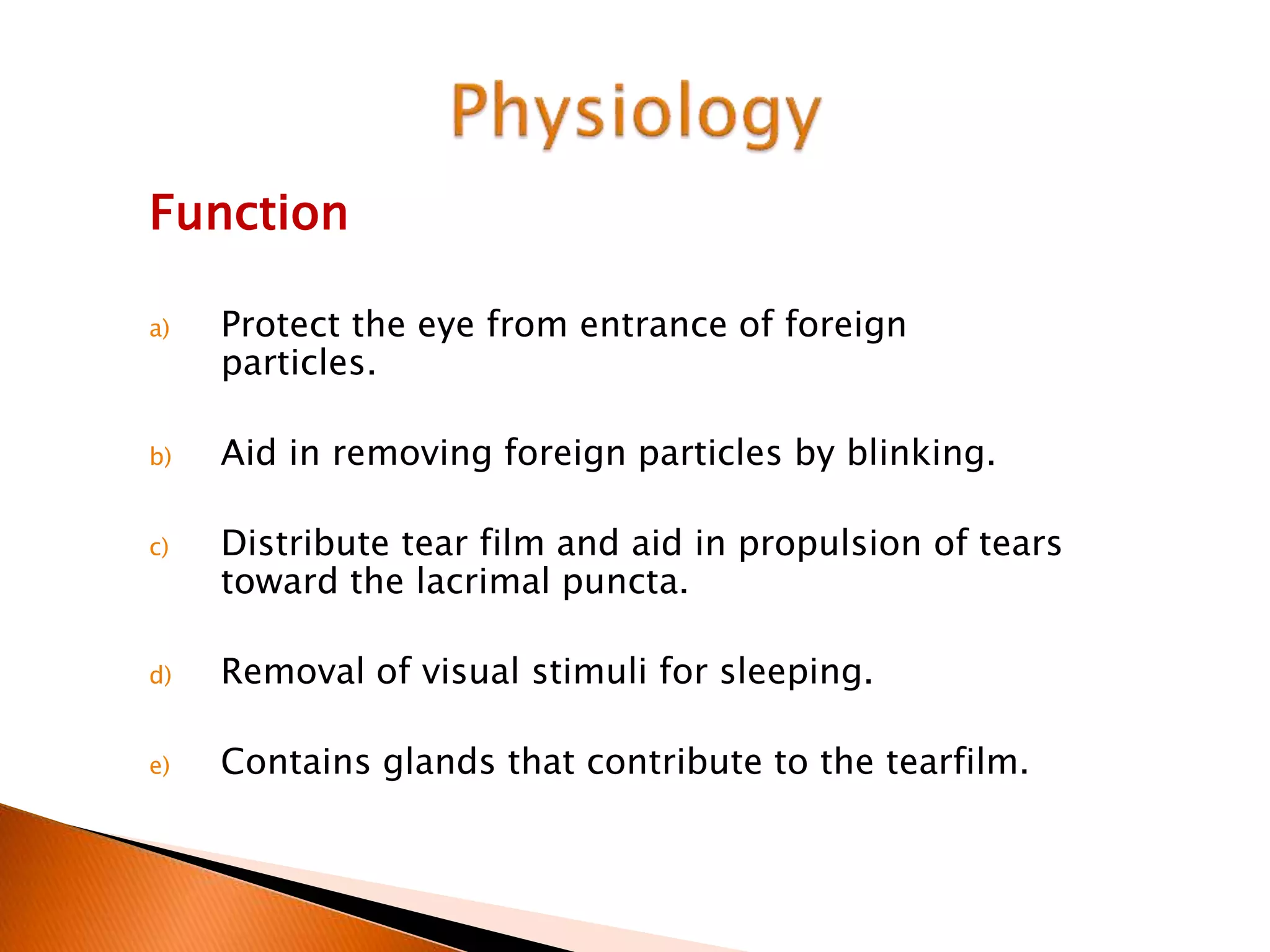 Physiology

Function

a) Protect the eye from entrance of foreign particles.

b) Aid in removing foreign particles by blinking.

c) Distribute tear film and aid in propulsion of tears toward the lacrimal puncta.

d) Removal of visual stimuli for sleeping.

e) Contains glands that contribute to the tearfilm.